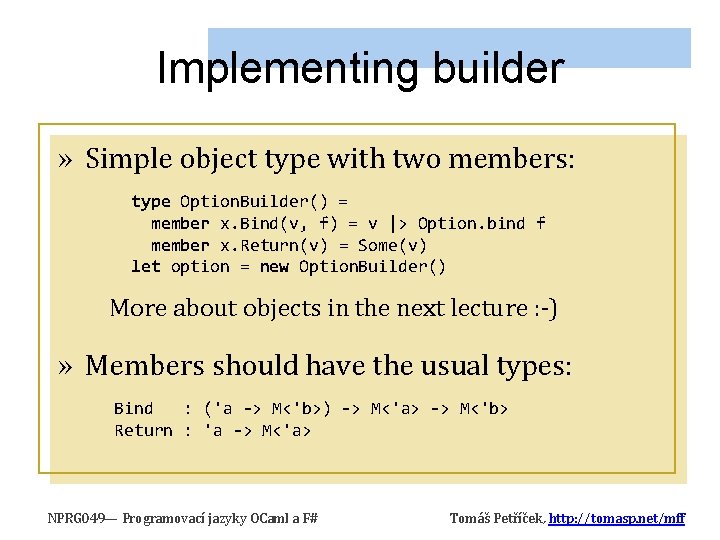 Implementing builder

» Simple object type with two members:

type OptionBuilder() =
  member x.Bind(v, f) = v |> Option.bind f
  member x.Return(v) = Some(v)
let option = new OptionBuilder()

More about objects in the next lecture :-)

» Members should have the usual types:

Bind   : ('a -> M<'b>) -> M<'a> -> M<'b>
Return : 'a -> M<'a>

NPRG049— Programovací jazyky OCaml a F#

Tomáš Petříček, http://tomasp.net/mff